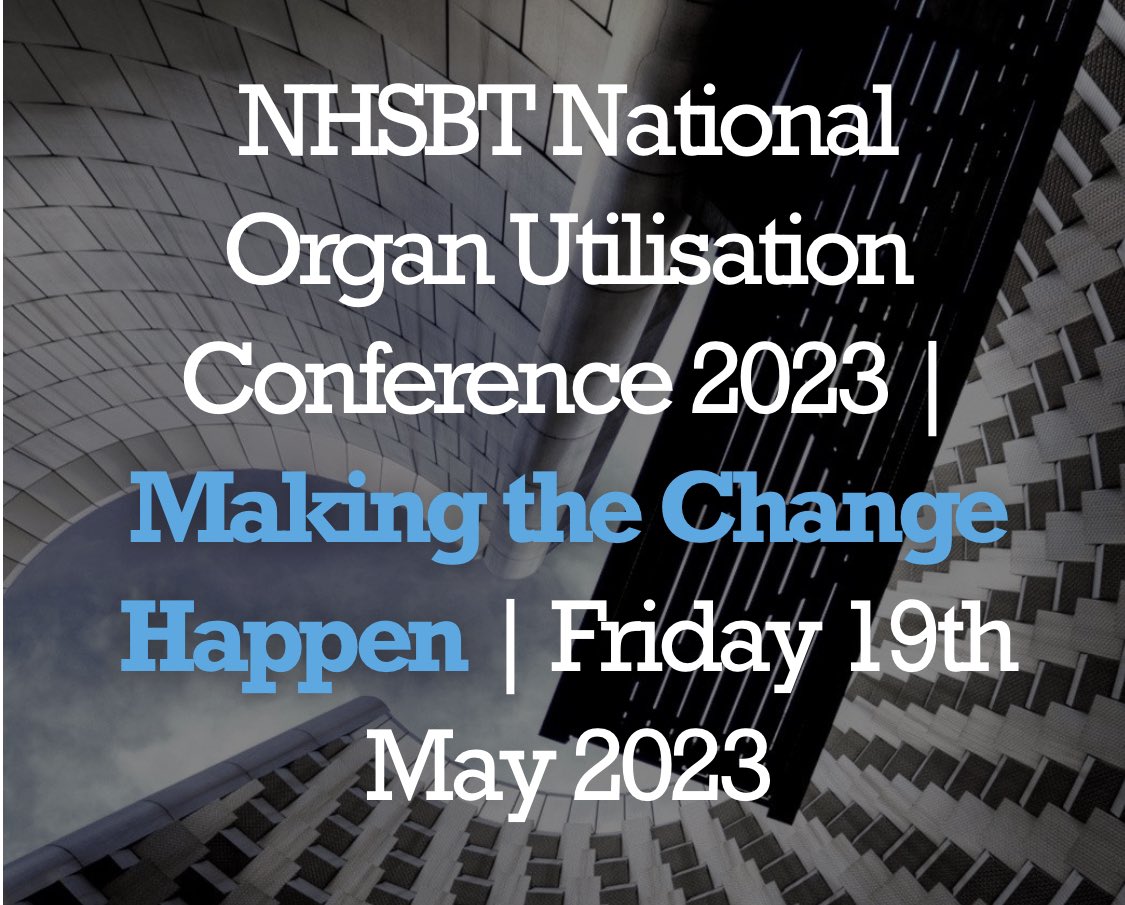 NHSBT National Organ Utilisation Conference 2023 | Making the Change Happen | Friday 19th May 2023